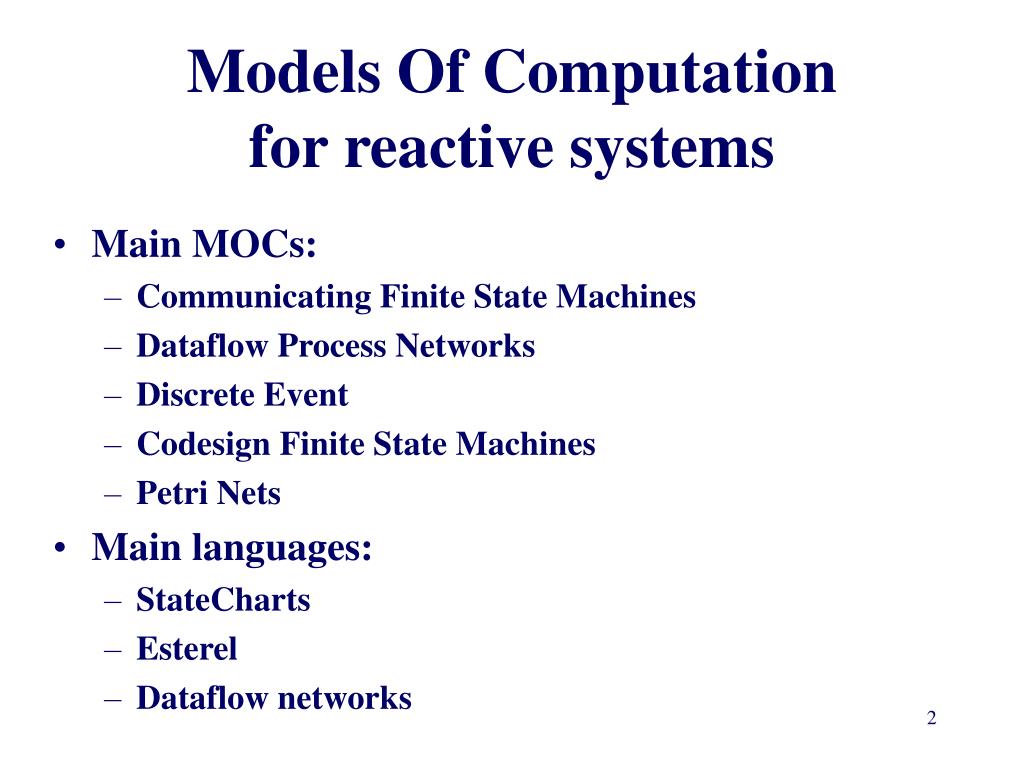 Models Of Computation
for reactive systems

• Main MOCs:
– Communicating Finite State Machines
– Dataflow Process Networks
– Discrete Event
– Codesign Finite State Machines
– Petri Nets
• Main languages:
– StateCharts
– Esterel
– Dataflow networks

2